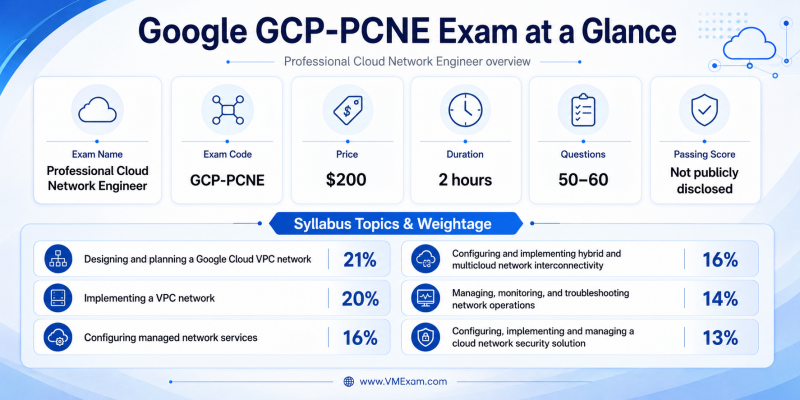 Google GCP-PCNE Exam at a Glance

Professional Cloud Network Engineer overview

Exam Name
Professional Cloud Network Engineer

Exam Code
GCP-PCNE

Price
$200

Duration
2 hours

Questions
50–60

Passing Score
Not publicly disclosed

Syllabus Topics & Weightage

Designing and planning a Google Cloud VPC network | 21%

Implementing a VPC network | 20%

Configuring managed network services | 16%

Configuring and implementing hybrid and multicloud network interconnectivity | 16%

Managing, monitoring, and troubleshooting network operations | 14%

Configuring, implementing and managing a cloud network security solution | 13%

www.VMExam.com